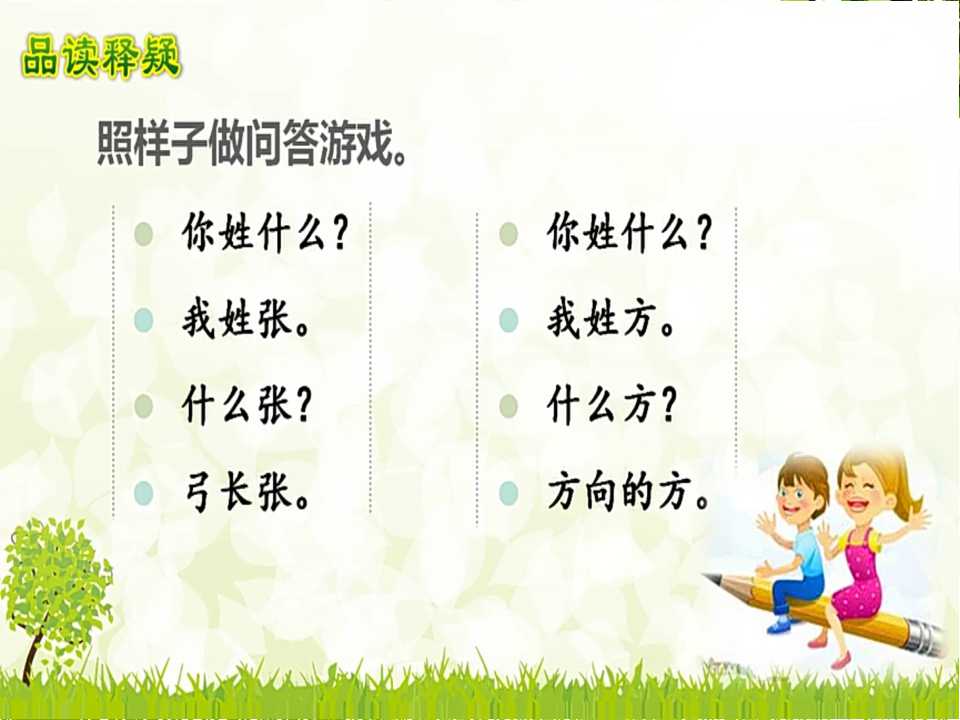 品读释疑

照样子做问答游戏。

• 你姓什么？
• 我姓张。
• 什么张？
• 弓长张。

• 你姓什么？
• 我姓方。
• 什么方？
• 方向的方。